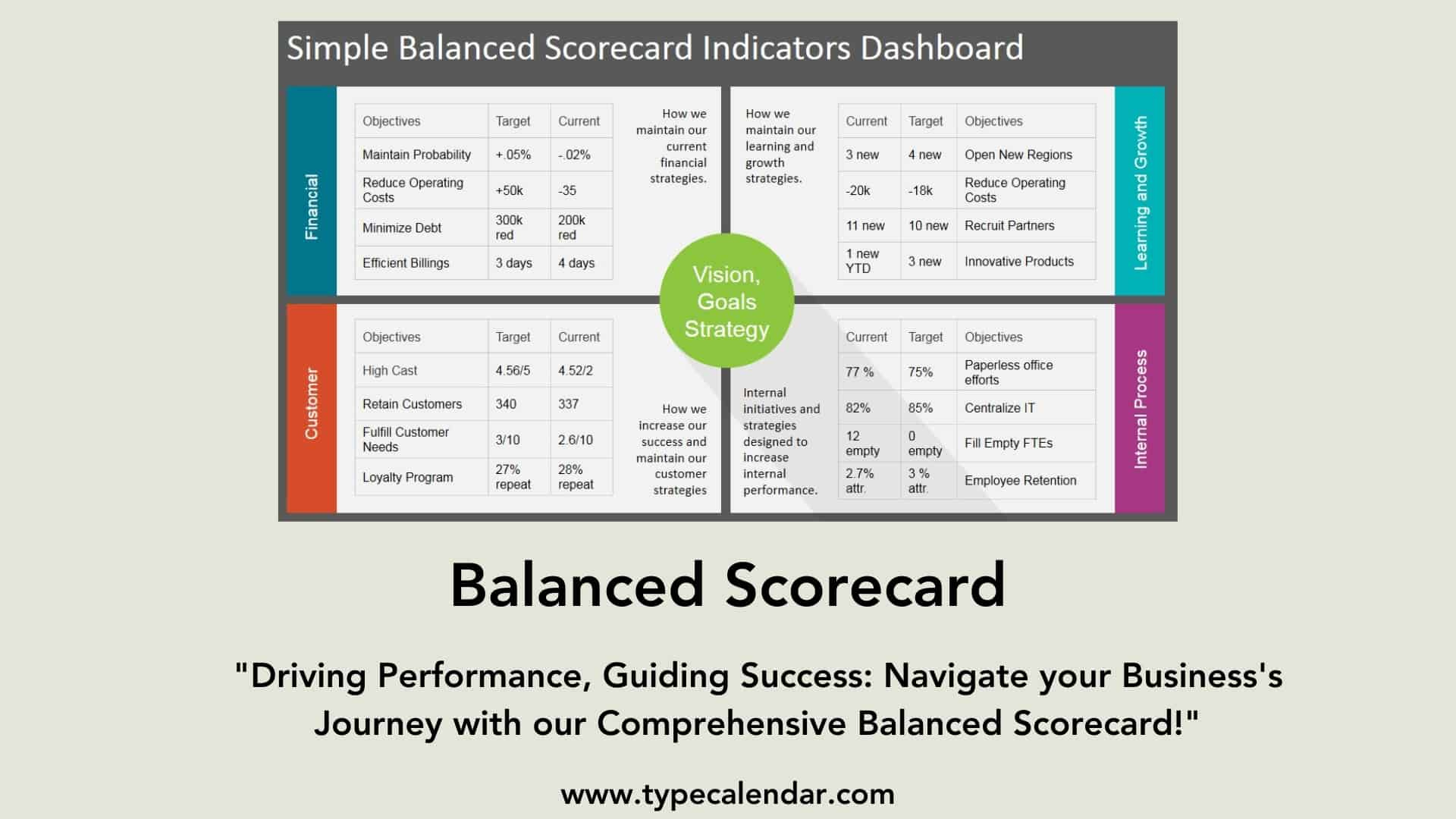 Simple Balanced Scorecard Indicators Dashboard

Financial

| Objectives | Target | Current |
|---|---|---|
| Maintain Probability | +.05% | -.02% |
| Reduce Operating Costs | +50k | -35 |
| Minimize Debt | 300k red | 200k red |
| Efficient Billings | 3 days | 4 days |

How we maintain our current financial strategies.

How we maintain our learning and growth strategies.

| Current | Target | Objectives |
|---|---|---|
| 3 new | 4 new | Open New Regions |
| -20k | -18k | Reduce Operating Costs |
| 11 new | 10 new | Recruit Partners |
| 1 new YTD | 3 new | Innovative Products |

Learning and Growth

Vision, Goals Strategy

Customer

| Objectives | Target | Current |
|---|---|---|
| High Cast | 4.56/5 | 4.52/2 |
| Retain Customers | 340 | 337 |
| Fulfill Customer Needs | 3/10 | 2.6/10 |
| Loyalty Program | 27% repeat | 28% repeat |

How we increase our success and maintain our customer strategies

Internal initiatives and strategies designed to increase internal performance.

| Current | Target | Objectives |
|---|---|---|
| 77 % | 75% | Paperless office efforts |
| 82% | 85% | Centralize IT |
| 12 empty | 0 empty | Fill Empty FTEs |
| 2.7% attr. | 3 % attr. | Employee Retention |

Internal Process

Balanced Scorecard

"Driving Performance, Guiding Success: Navigate your Business's Journey with our Comprehensive Balanced Scorecard!"

www.typecalendar.com